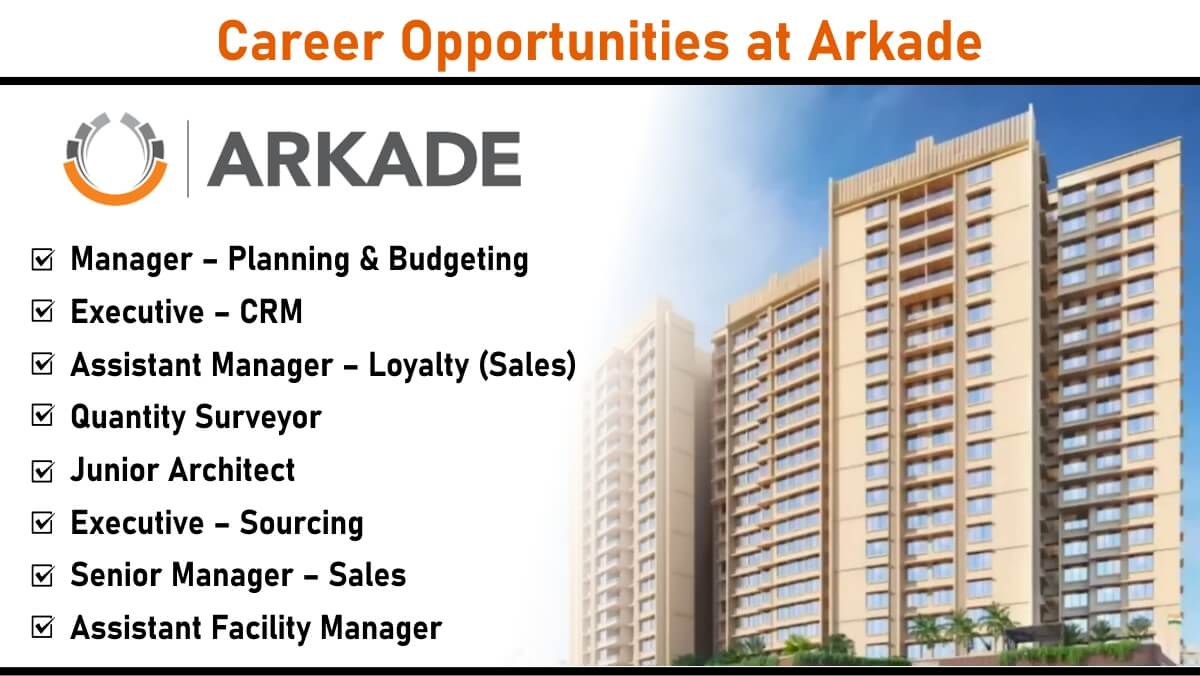 Career Opportunities at Arkade

ARKADE

☑ Manager – Planning & Budgeting
☑ Executive – CRM
☑ Assistant Manager – Loyalty (Sales)
☑ Quantity Surveyor
☑ Junior Architect
☑ Executive – Sourcing
☑ Senior Manager – Sales
☑ Assistant Facility Manager